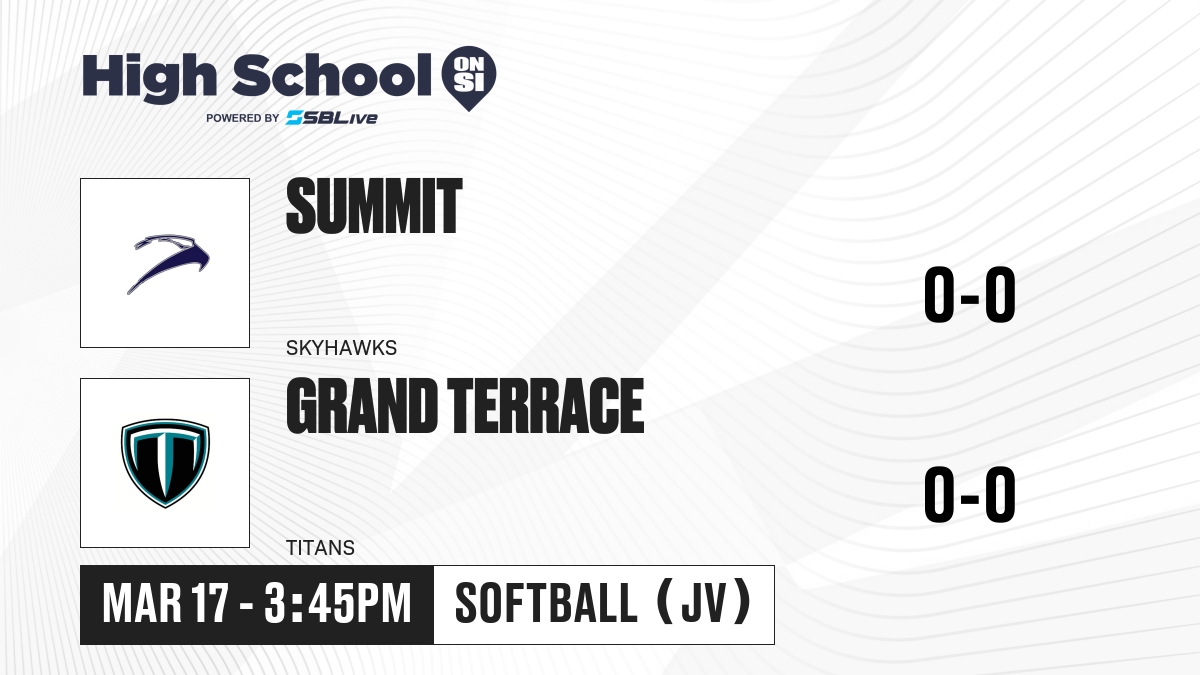 High School ON SI
POWERED BY SBLive

SUMMIT
SKYHAWKS
0-0

GRAND TERRACE
TITANS
0-0

MAR 17 - 3:45PM
SOFTBALL (JV)